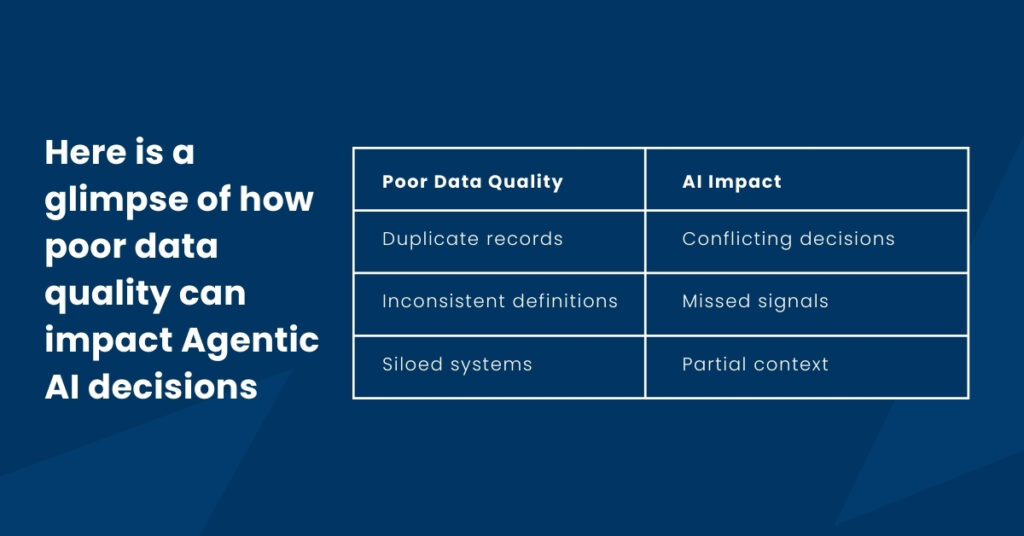 Here is a glimpse of how poor data quality can impact Agentic AI decisions

| Poor Data Quality | AI Impact |
|---|---|
| Duplicate records | Conflicting decisions |
| Inconsistent definitions | Missed signals |
| Siloed systems | Partial context |